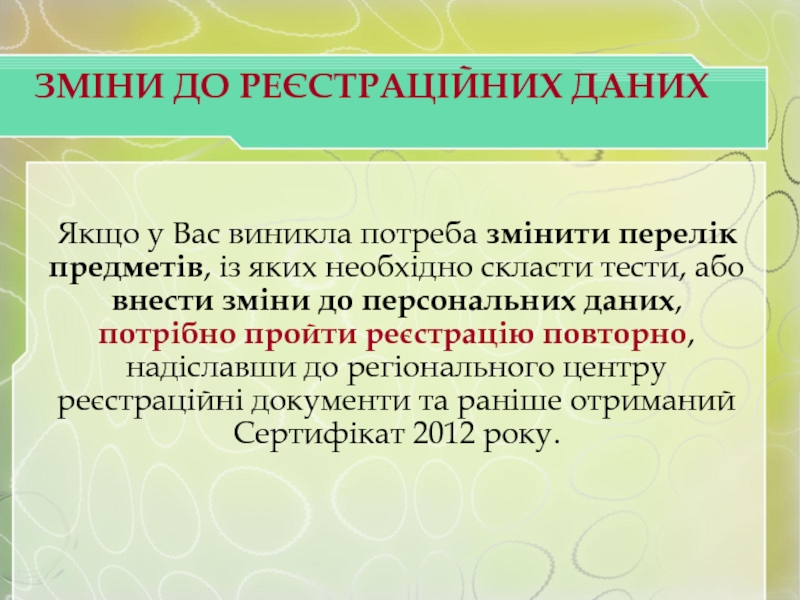 ЗМІНИ ДО РЕЄСТРАЦІЙНИХ ДАНИХ

Якщо у Вас виникла потреба змінити перелік предметів, із яких необхідно скласти тести, або внести зміни до персональних даних, потрібно пройти реєстрацію повторно, надіславши до регіонального центру реєстраційні документи та раніше отриманий Сертифікат 2012 року.